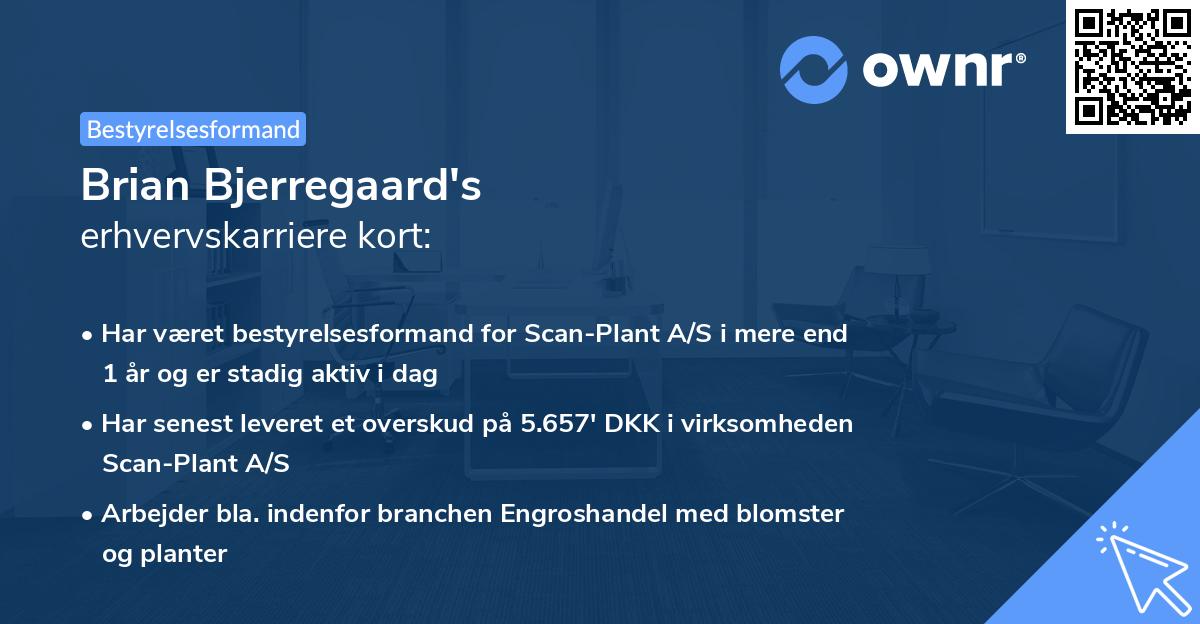 ownr®

Bestyrelsesformand

Brian Bjerregaard's
erhvervskarriere kort:

• Har været bestyrelsesformand for Scan-Plant A/S i mere end 1 år og er stadig aktiv i dag

• Har senest leveret et overskud på 5.657' DKK i virksomheden Scan-Plant A/S

• Arbejder bla. indenfor branchen Engroshandel med blomster og planter